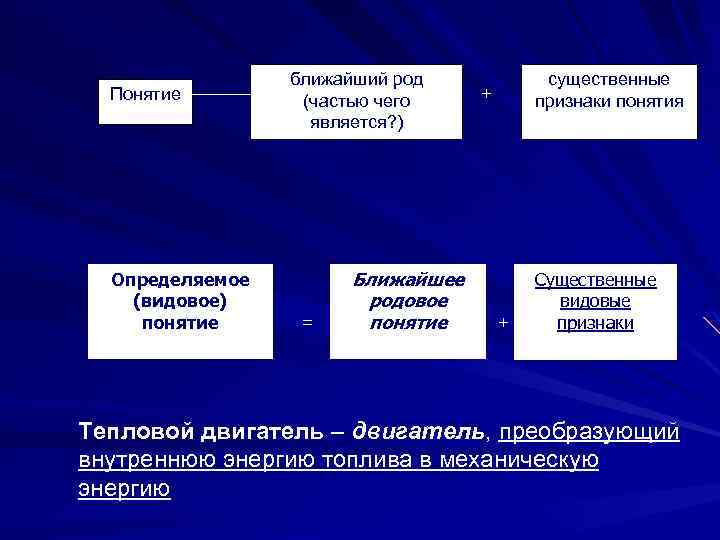 Понятие

ближайший род (частью чего является?)

+

существенные признаки понятия

Определяемое (видовое) понятие

=

Ближайшее родовое понятие

+

Существенные видовые признаки

Тепловой двигатель – двигатель, преобразующий внутреннюю энергию топлива в механическую энергию